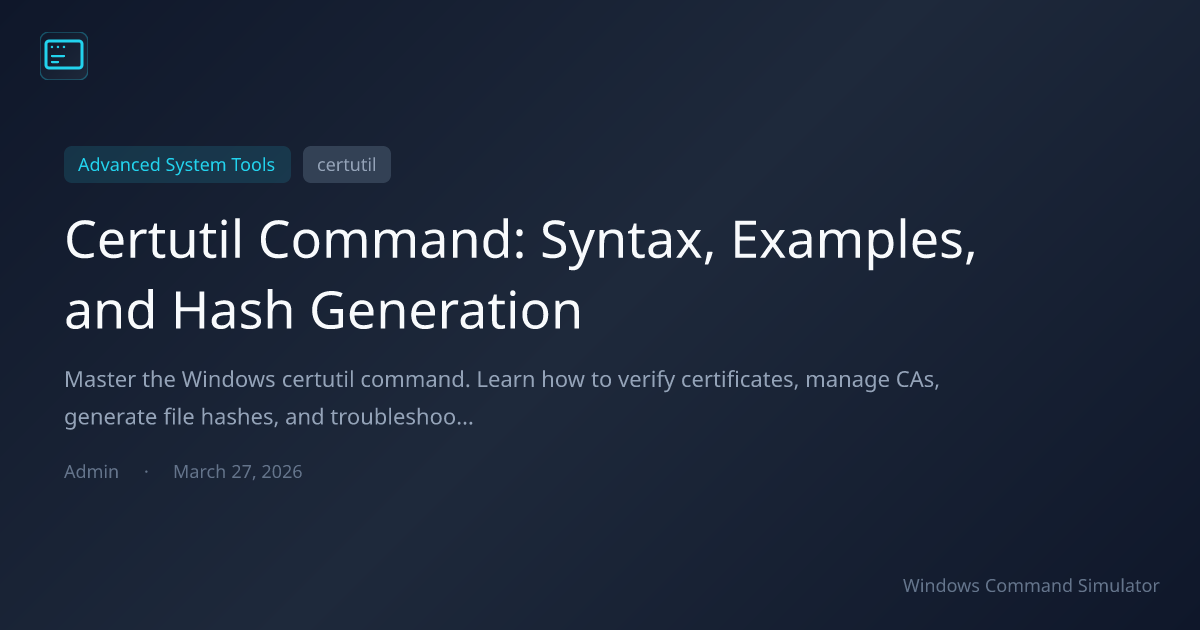 Advanced System Tools
certutil

Certutil Command: Syntax, Examples, and Hash Generation

Master the Windows certutil command. Learn how to verify certificates, manage CAs, generate file hashes, and troubleshoo...

Admin · March 27, 2026

Windows Command Simulator